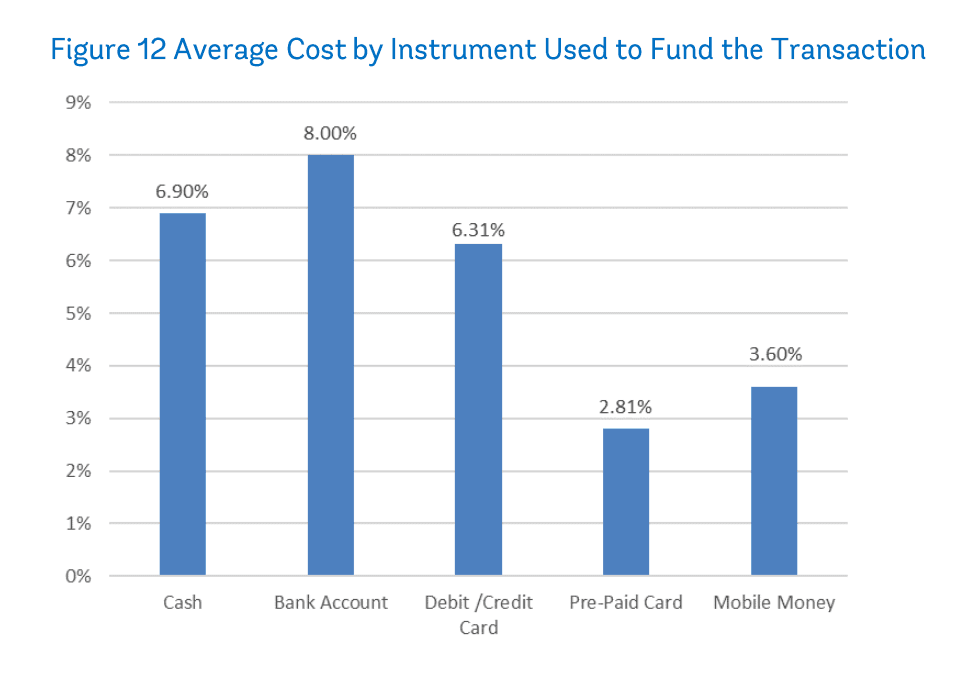 Figure 12 Average Cost by Instrument Used to Fund the Transaction

9%
8%
7%
6%
5%
4%
3%
2%
1%
0%

6.90%
8.00%
6.31%
2.81%
3.60%

Cash
Bank Account
Debit /Credit Card
Pre-Paid Card
Mobile Money